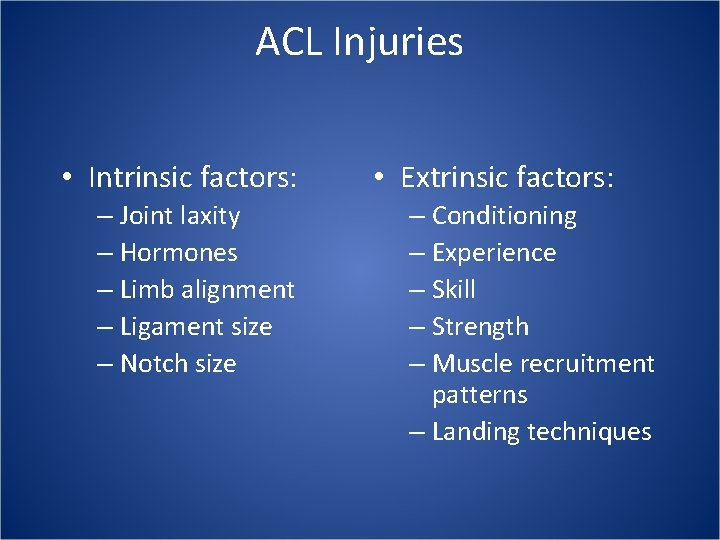 ACL Injuries

• Intrinsic factors:
– Joint laxity
– Hormones
– Limb alignment
– Ligament size
– Notch size

• Extrinsic factors:
– Conditioning
– Experience
– Skill
– Strength
– Muscle recruitment patterns
– Landing techniques